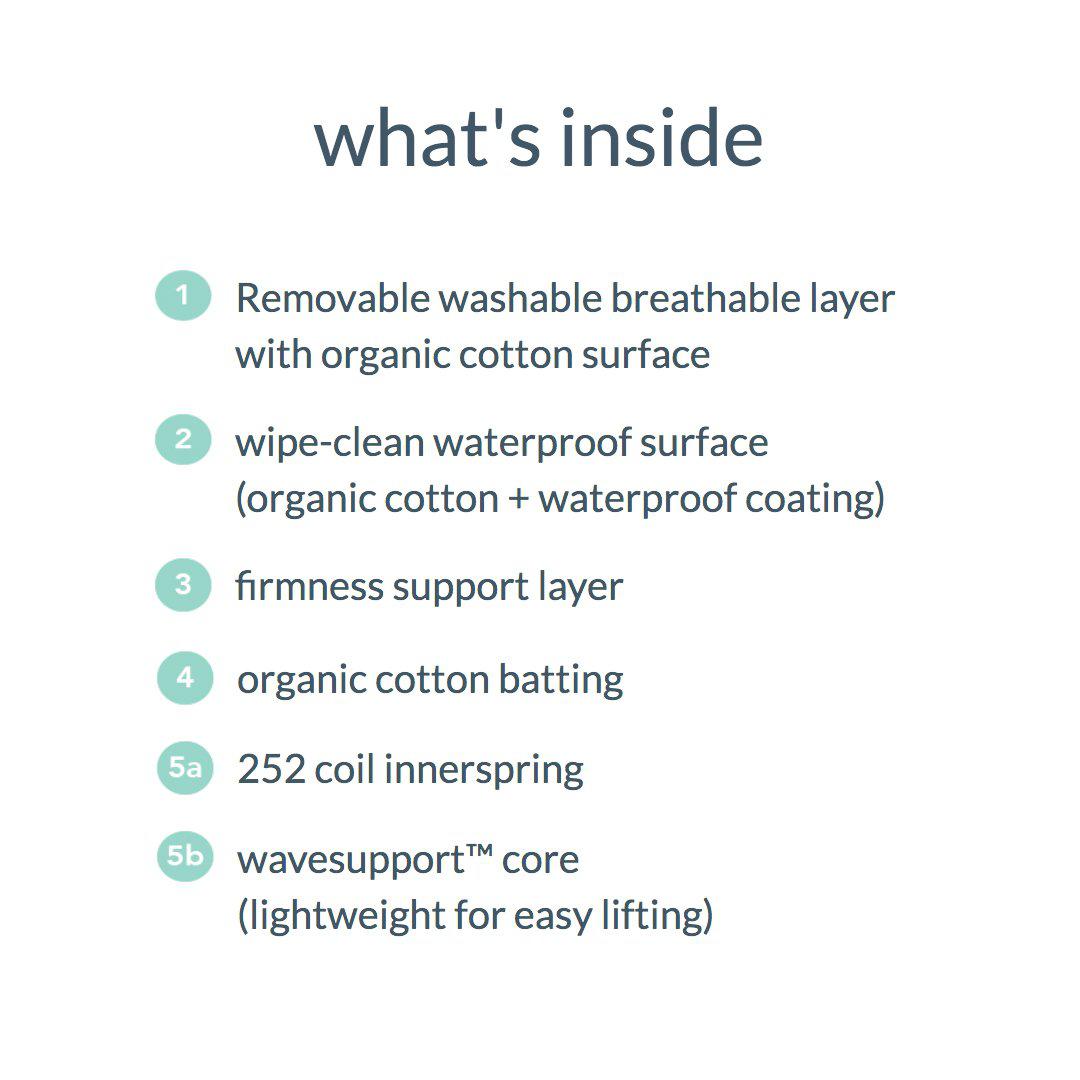 what's inside

1 Removable washable breathable layer with organic cotton surface

2 wipe-clean waterproof surface (organic cotton + waterproof coating)

3 firmness support layer

4 organic cotton batting

5a 252 coil innerspring

5b wavesupport™ core (lightweight for easy lifting)